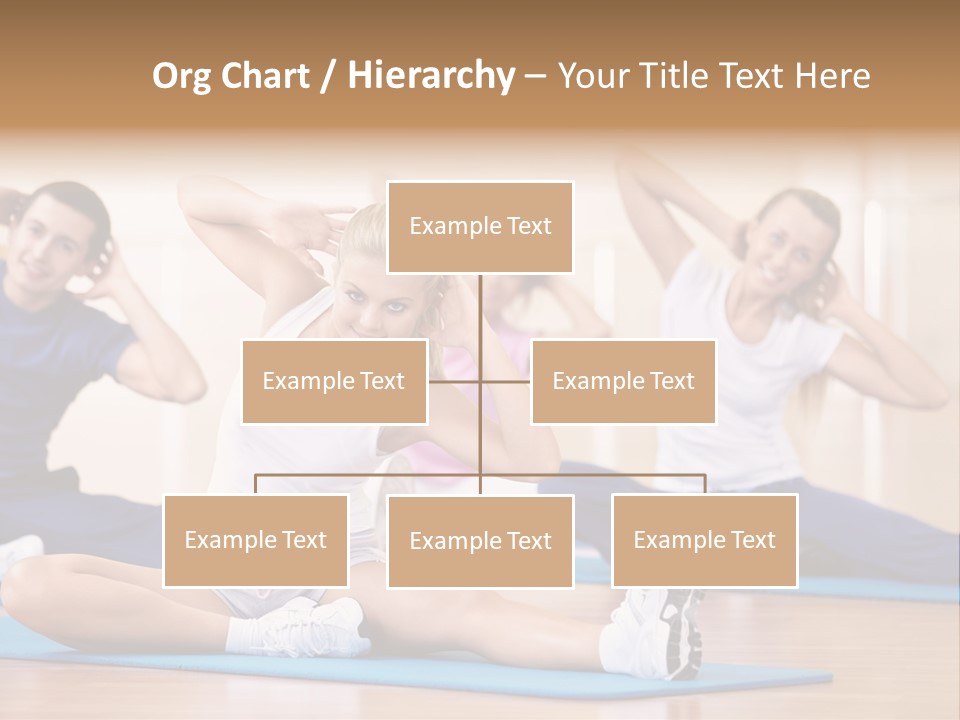 Org Chart / Hierarchy – Your Title Text Here

Example Text

Example Text

Example Text

Example Text

Example Text

Example Text